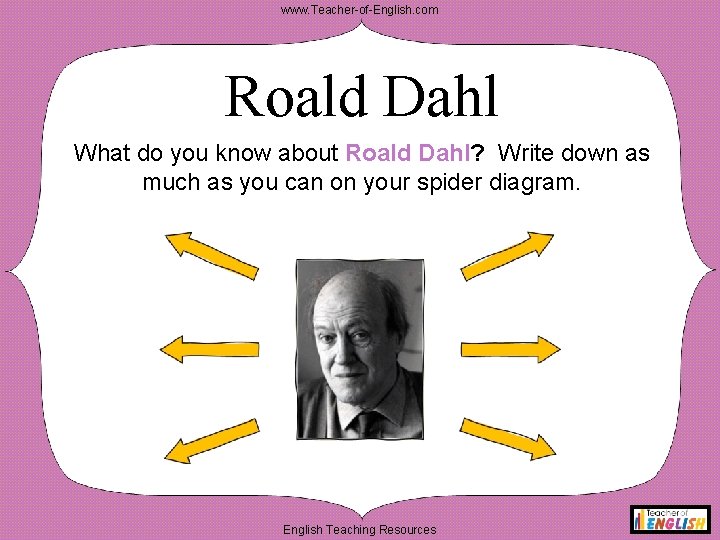 www.Teacher-of-English.com

Roald Dahl

What do you know about Roald Dahl? Write down as much as you can on your spider diagram.

English Teaching Resources

Teacher of ENGLISH